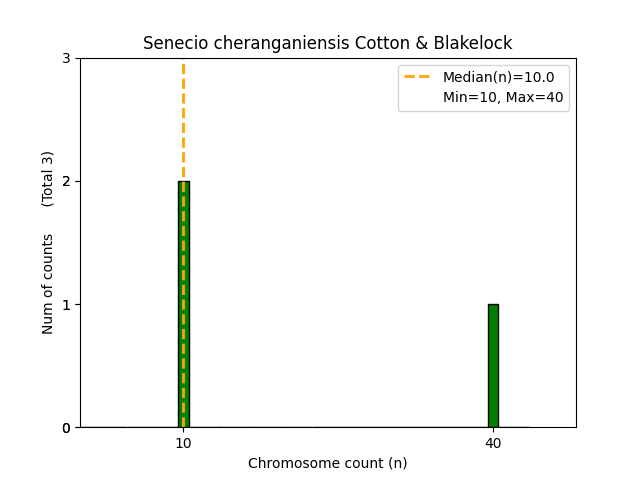 Senecio cheranganiensis Cotton & Blakelock

Median(n)=10.0
Min=10, Max=40

Num of counts (Total 3)

3
2
1
0

10
40

Chromosome count (n)